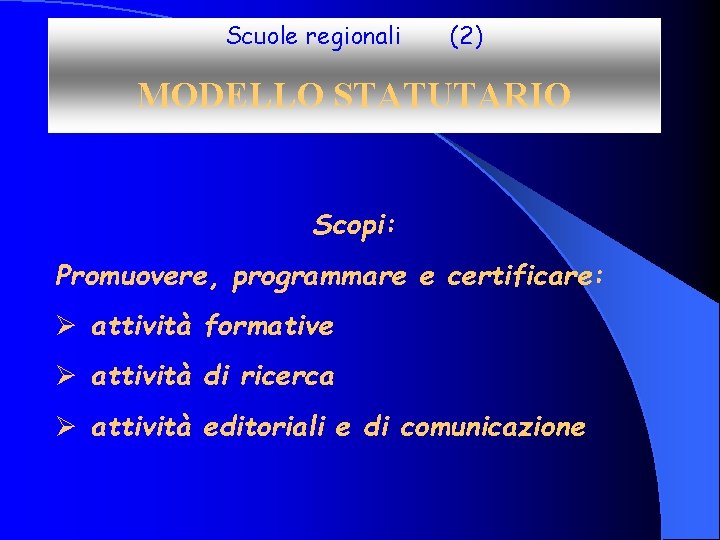 Scuole regionali (2)

MODELLO STATUTARIO

Scopi:

Promuovere, programmare e certificare:

➢ attività formative

➢ attività di ricerca

➢ attività editoriali e di comunicazione